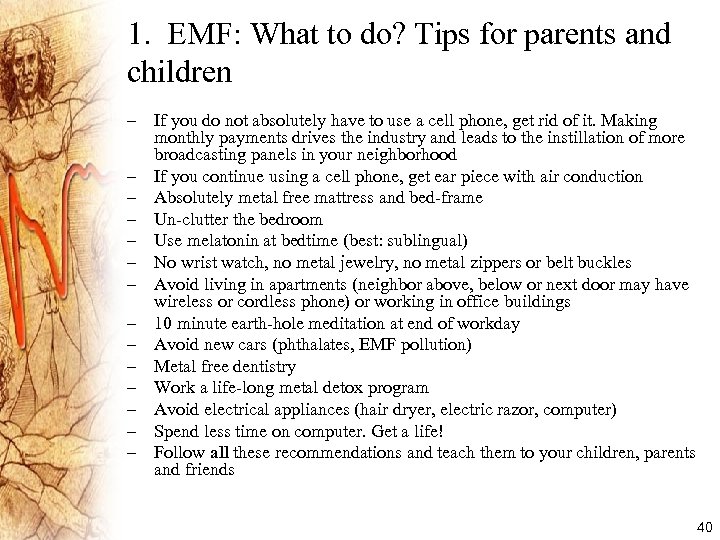 1. EMF: What to do? Tips for parents and children

– If you do not absolutely have to use a cell phone, get rid of it. Making monthly payments drives the industry and leads to the instillation of more broadcasting panels in your neighborhood
– If you continue using a cell phone, get ear piece with air conduction
– Absolutely metal free mattress and bed-frame
– Un-clutter the bedroom
– Use melatonin at bedtime (best: sublingual)
– No wrist watch, no metal jewelry, no metal zippers or belt buckles
– Avoid living in apartments (neighbor above, below or next door may have wireless or cordless phone) or working in office buildings
– 10 minute earth-hole meditation at end of workday
– Avoid new cars (phthalates, EMF pollution)
– Metal free dentistry
– Work a life-long metal detox program
– Avoid electrical appliances (hair dryer, electric razor, computer)
– Spend less time on computer. Get a life!
– Follow all these recommendations and teach them to your children, parents and friends

40